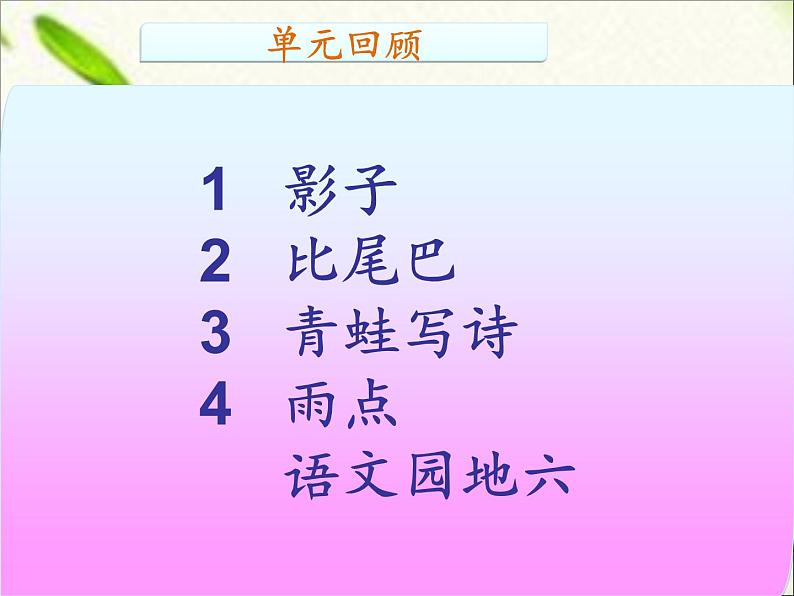 单元回顾

1 影子
2 比尾巴
3 青蛙写诗
4 雨点
语文园地六